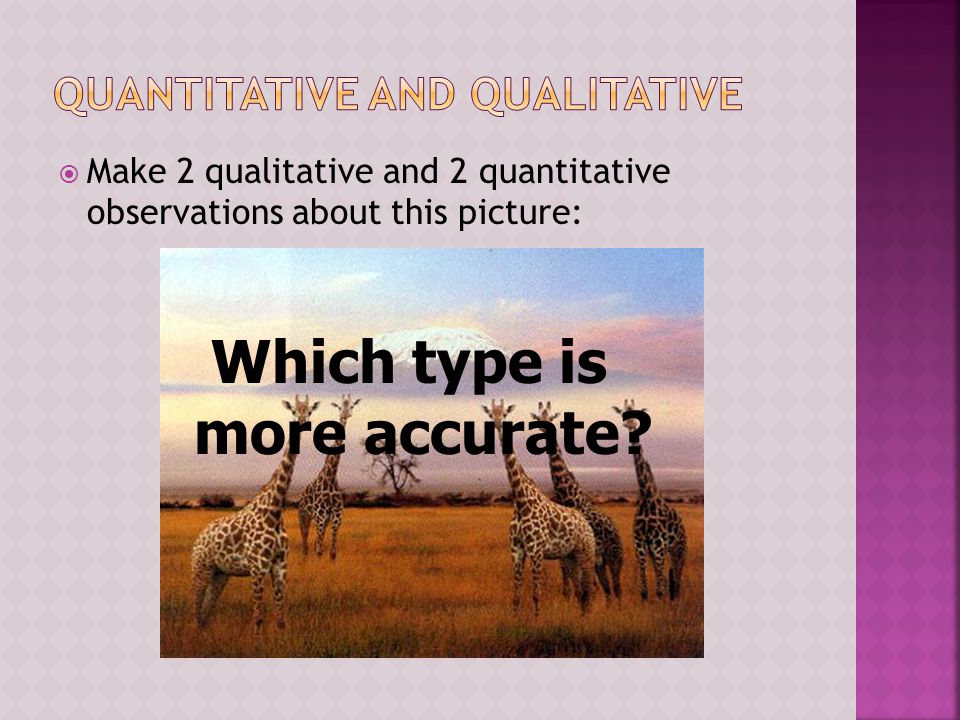 QUANTITATIVE AND QUALITATIVE

Make 2 qualitative and 2 quantitative observations about this picture:

Which type is more accurate?